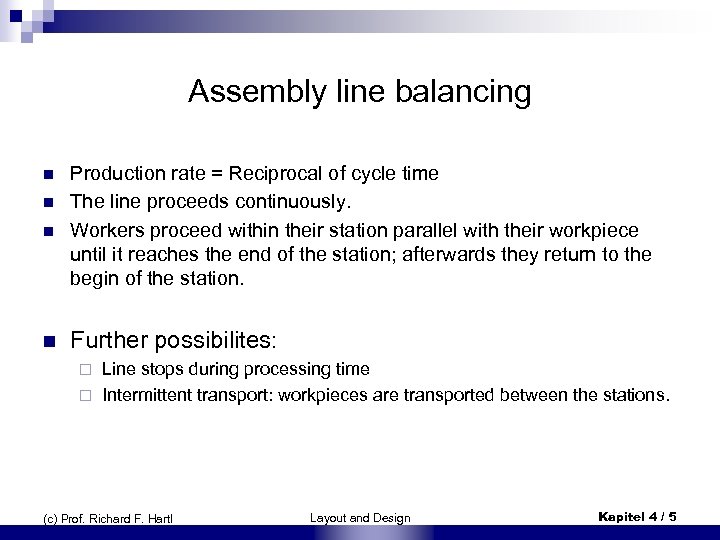 Assembly line balancing

- Production rate = Reciprocal of cycle time
- The line proceeds continuously.
- Workers proceed within their station parallel with their workpiece until it reaches the end of the station; afterwards they return to the begin of the station.

- Further possibilites:
  - Line stops during processing time
  - Intermittent transport: workpieces are transported between the stations.

(c) Prof. Richard F. Hartl

Layout and Design

Kapitel 4 / 5